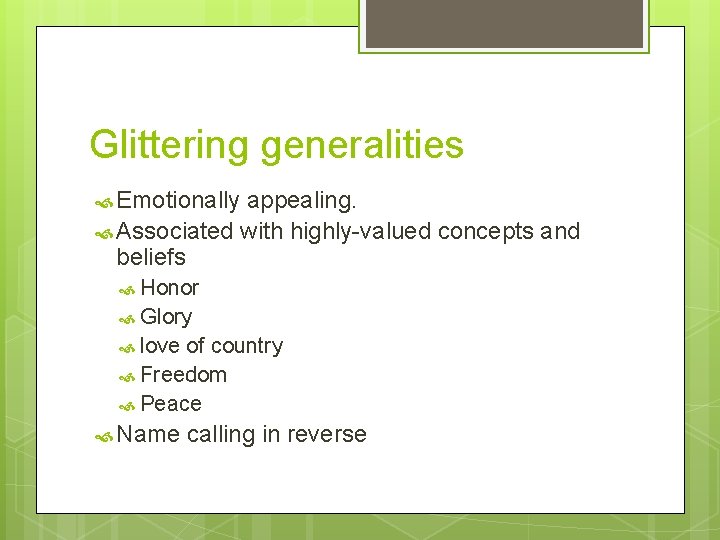 Glittering generalities

Emotionally appealing.

Associated with highly-valued concepts and beliefs

Honor

Glory

love of country

Freedom

Peace

Name calling in reverse